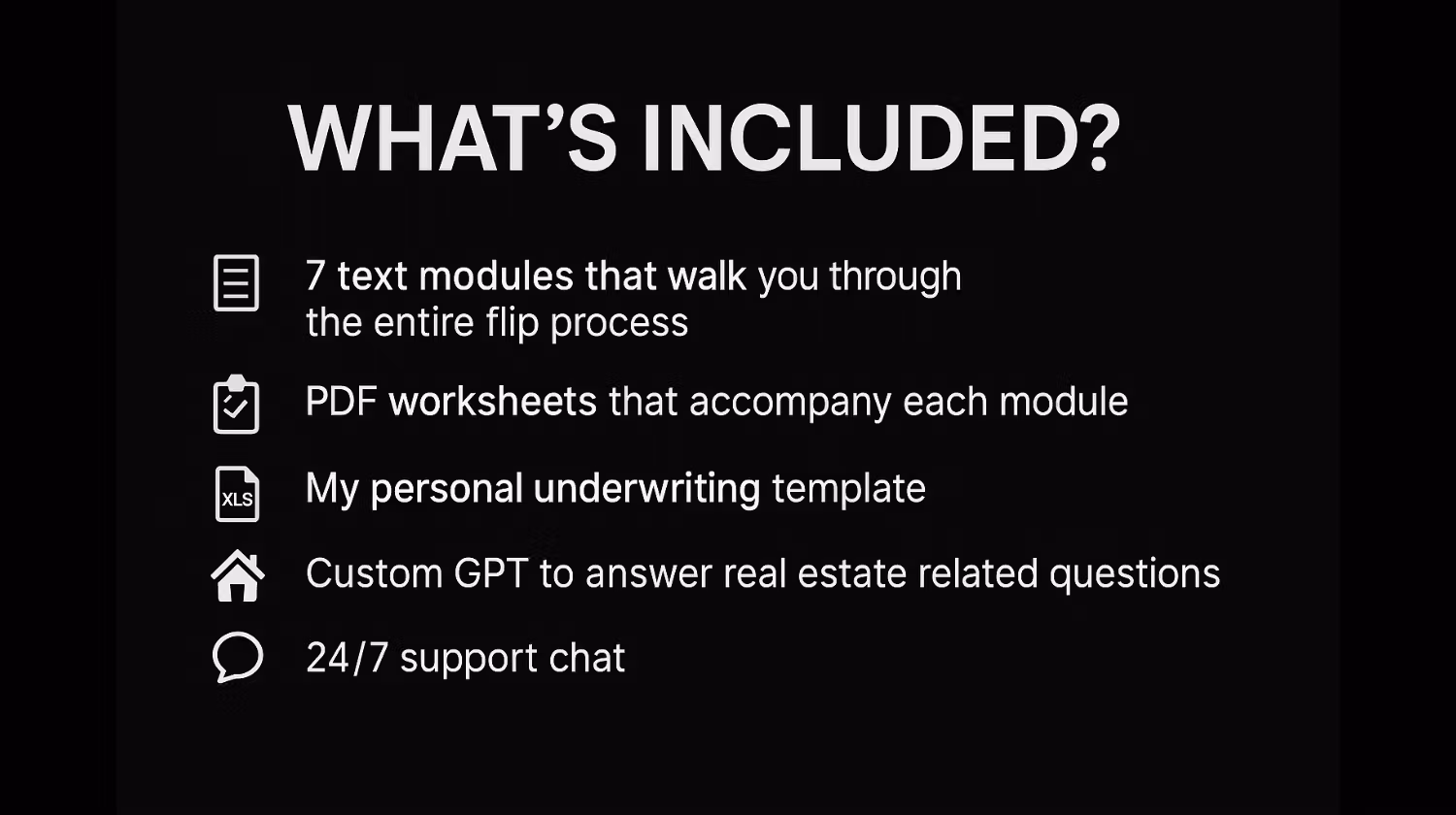 WHAT'S INCLUDED?

7 text modules that walk you through the entire flip process

PDF worksheets that accompany each module

XLS

My personal underwriting template

Custom GPT to answer real estate related questions

24/7 support chat